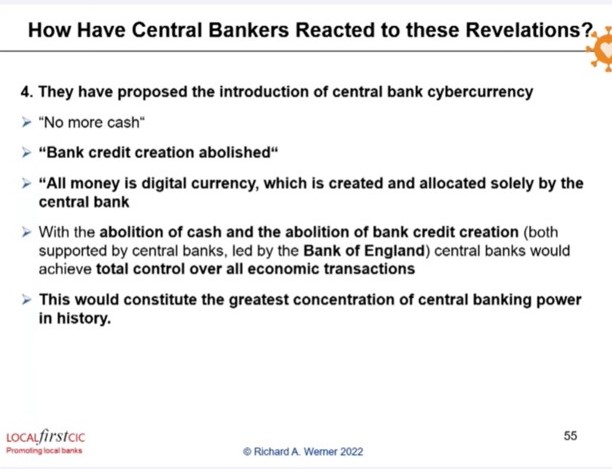 How Have Central Bankers Reacted to these Revelations?

4. They have proposed the introduction of central bank cybercurrency

➢ "No more cash"

➢ "Bank credit creation abolished"

➢ "All money is digital currency, which is created and allocated solely by the central bank

➢ With the abolition of cash and the abolition of bank credit creation (both supported by central banks, led by the Bank of England) central banks would achieve total control over all economic transactions

➢ This would constitute the greatest concentration of central banking power in history.

LOCALfirstCIC
Promoting local banks

© Richard A. Werner 2022

55